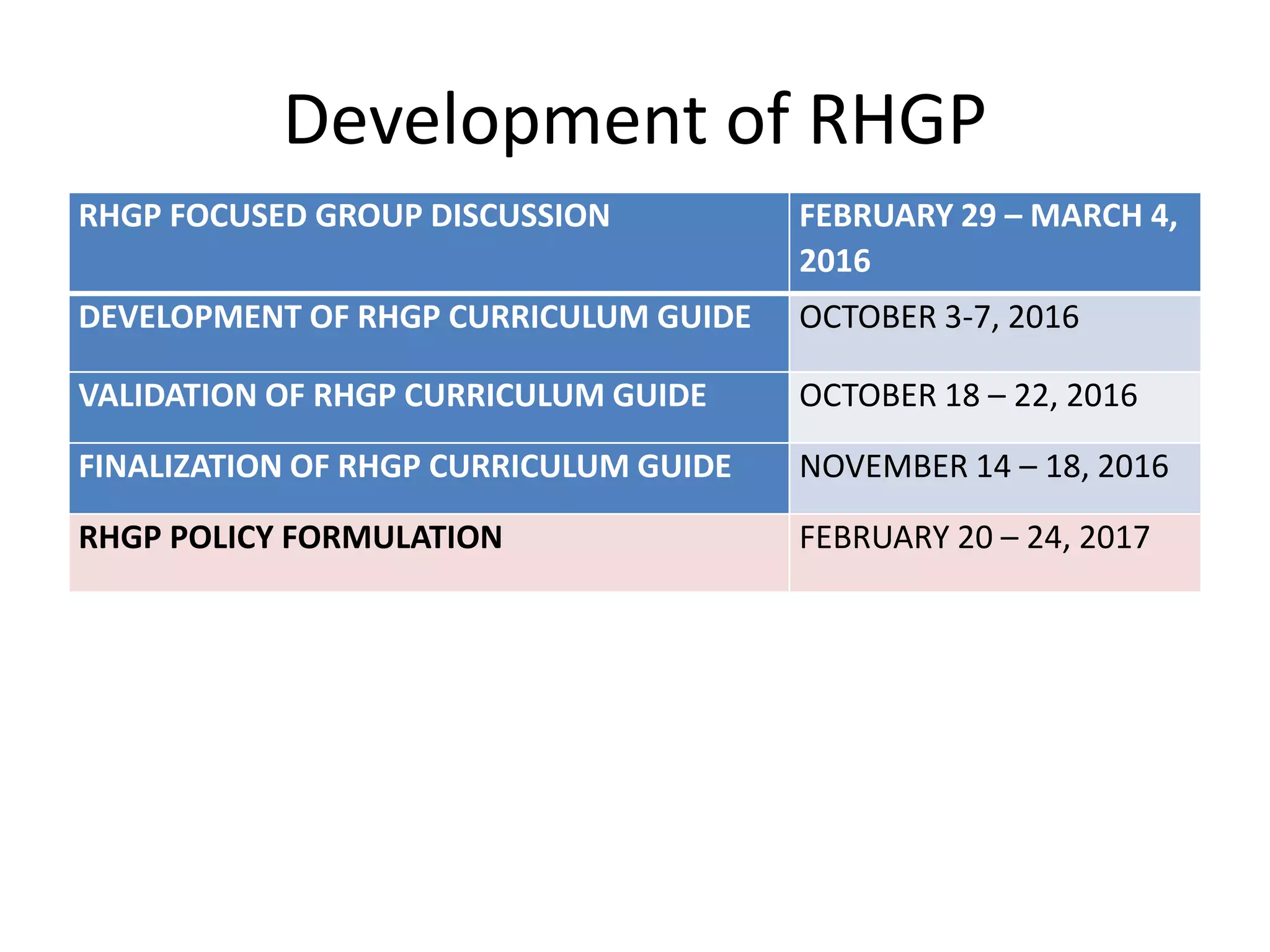 Development of RHGP

| RHGP FOCUSED GROUP DISCUSSION | FEBRUARY 29 – MARCH 4, 2016 |
|---|---|
| DEVELOPMENT OF RHGP CURRICULUM GUIDE | OCTOBER 3-7, 2016 |
| VALIDATION OF RHGP CURRICULUM GUIDE | OCTOBER 18 – 22, 2016 |
| FINALIZATION OF RHGP CURRICULUM GUIDE | NOVEMBER 14 – 18, 2016 |
| RHGP POLICY FORMULATION | FEBRUARY 20 – 24, 2017 |